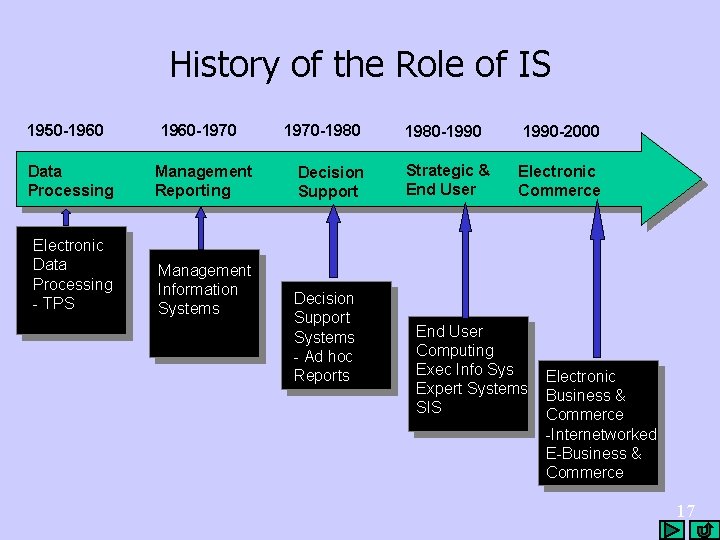 History of the Role of IS

1950-1960
1960-1970
1970-1980
1980-1990
1990-2000

Data Processing
Management Reporting
Decision Support
Strategic & End User
Electronic Commerce

Electronic Data Processing - TPS

Management Information Systems

Decision Support Systems - Ad hoc Reports

End User Computing Exec Info Sys Expert Systems SIS

Electronic Business & Commerce -Internetworked E-Business & Commerce

17